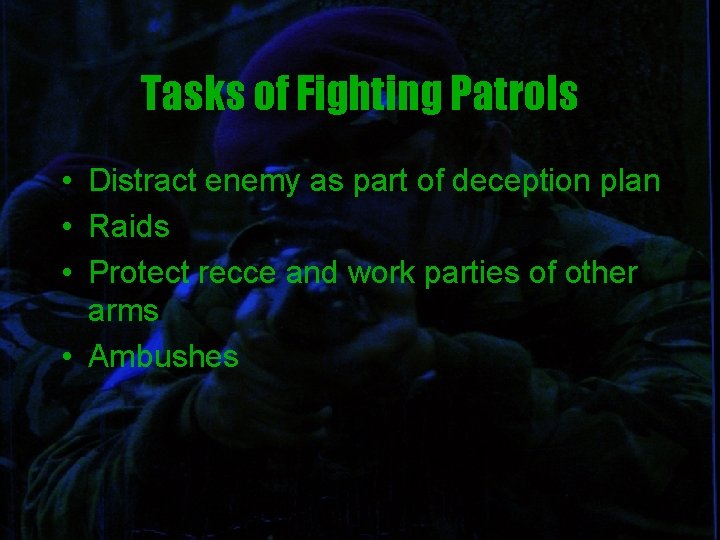 Tasks of Fighting Patrols

• Distract enemy as part of deception plan
• Raids
• Protect recce and work parties of other arms
• Ambushes